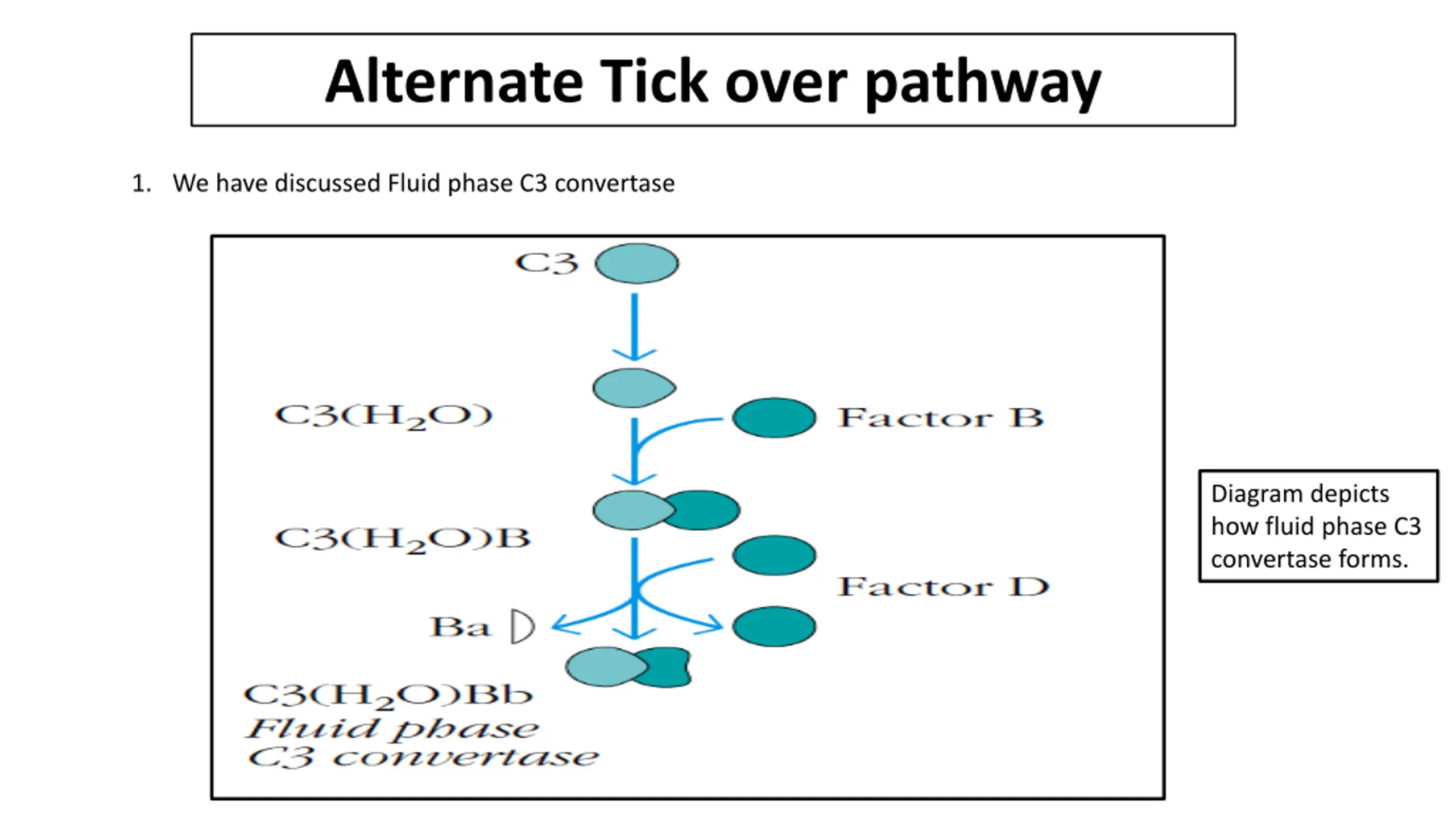 Alternate Tick over pathway

1. We have discussed Fluid phase C3 convertase

C3

$C3(H_2O)$

Factor B

$C3(H_2O)B$

Factor D

Ba

$C3(H_2O)Bb$
Fluid phase
C3 convertase

Diagram depicts how fluid phase C3 convertase forms.